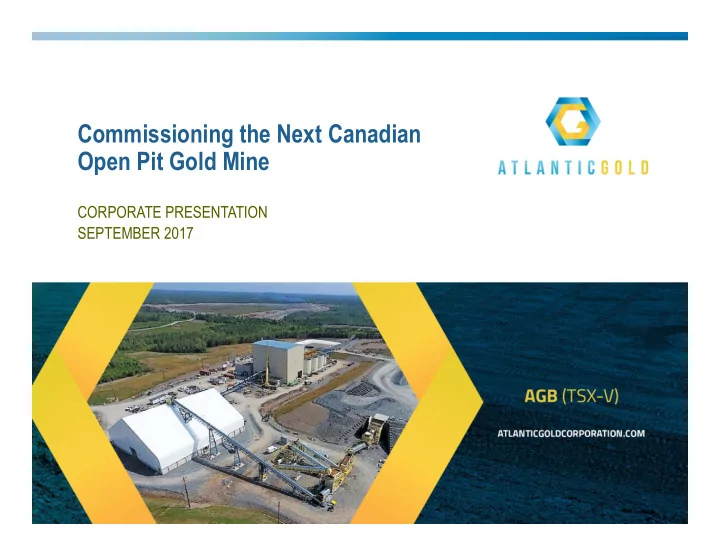 Commissioning the Next Canadian Open Pit Gold Mine

ATLANTICGOLD

CORPORATE PRESENTATION
SEPTEMBER 2017

AGB (TSX-V)

ATLANTICGOLDCORPORATION.COM